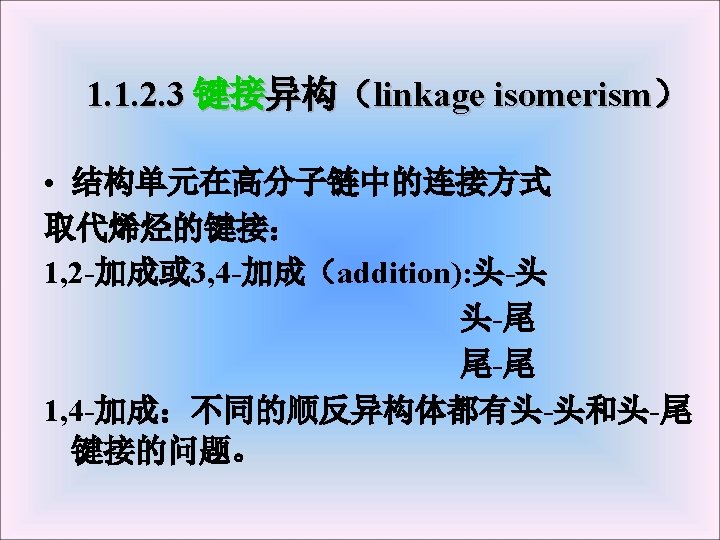 1.1.2.3 键接异构（linkage isomerism）

• 结构单元在高分子链中的连接方式

取代烯烃的键接：

1,2-加成或3,4-加成（addition):头-头

头-尾

尾-尾

1,4-加成：不同的顺反异构体都有头-头和头-尾键接的问题。